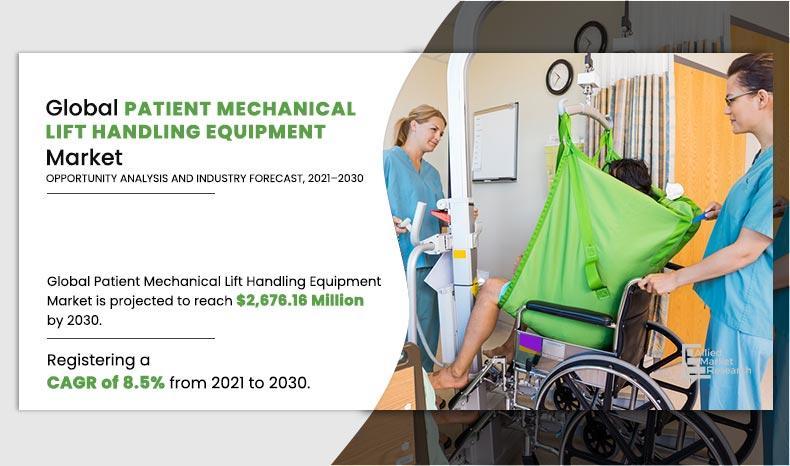 Global PATIENT MECHANICAL LIFT HANDLING EQUIPMENT Market
OPPORTUNITY ANALYSIS AND INDUSTRY FORECAST, 2021-2030

Global Patient Mechanical Lift Handling Equipment Market is projected to reach $2,676.16 Million by 2030.

Registering a CAGR of 8.5% from 2021 to 2030.

Allied Market Research